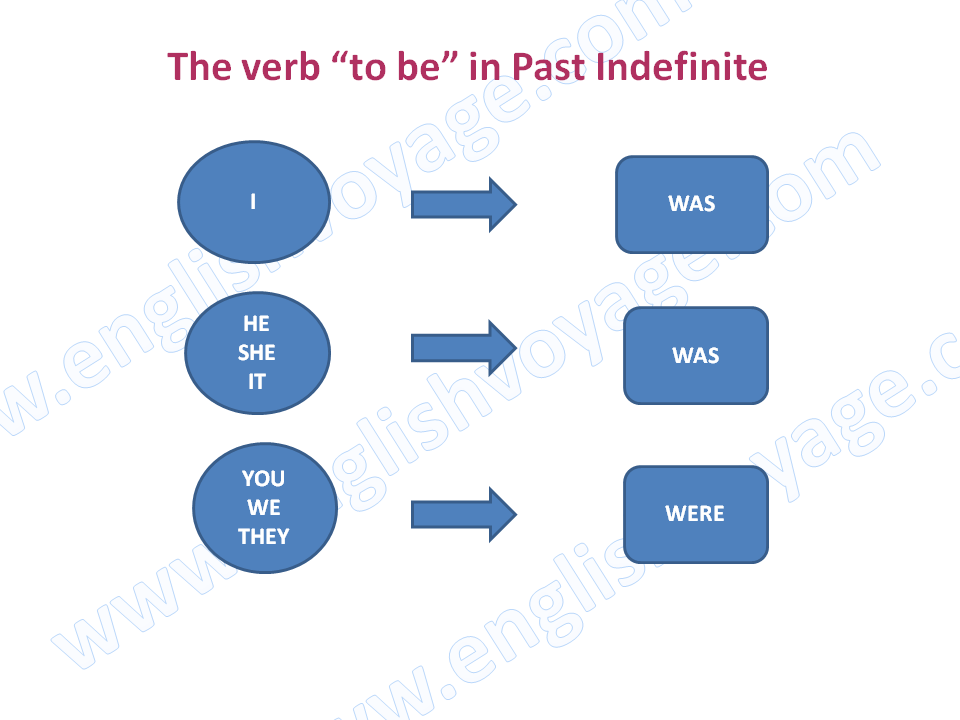 The verb “to be” in Past Indefinite

I

WAS

HE
SHE
IT

WAS

YOU
WE
THEY

WERE

www.englishvoyage.com